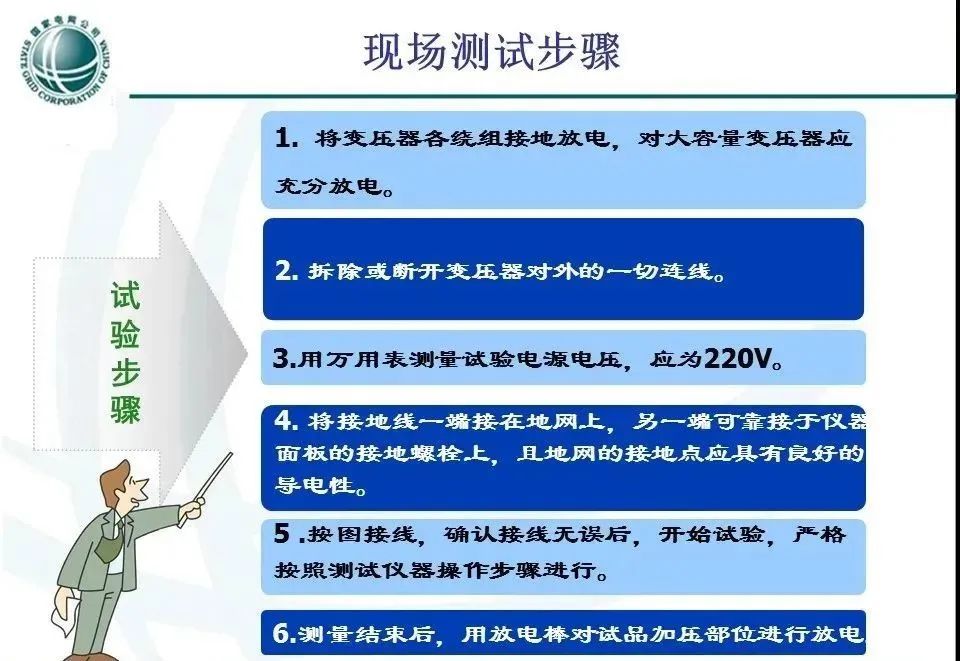 国家电网公司
STATE GRID CORPORATION OF CHINA

现场测试步骤

试验步骤

1. 将变压器各绕组接地放电，对大容量变压器应充分放电。

2. 拆除或断开变压器对外的一切连线。

3.用万用表测量试验电源电压，应为220V。

4. 将接地线一端接在地网上，另一端可靠接于仪器面板的接地螺栓上，且地网的接地点应具有良好的导电性。

5 .按图接线，确认接线无误后，开始试验，严格按照测试仪器操作步骤进行。

6.测量结束后，用放电棒对试品加压部位进行放电